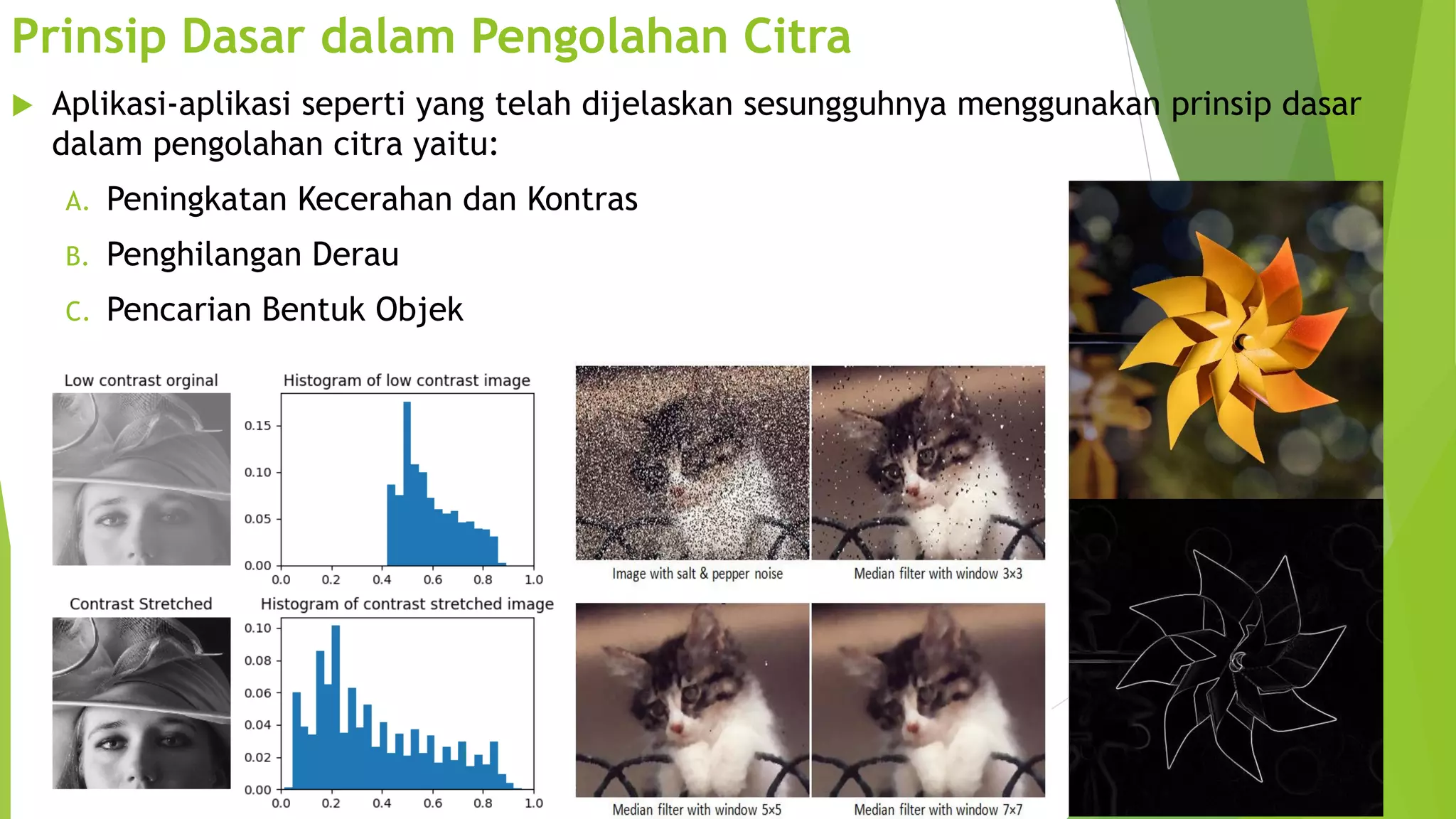 Prinsip Dasar dalam Pengolahan Citra

Aplikasi-aplikasi seperti yang telah dijelaskan sesungguhnya menggunakan prinsip dasar dalam pengolahan citra yaitu:

A. Peningkatan Kecerahan dan Kontras

B. Penghilangan Derau

C. Pencarian Bentuk Objek

Low contrast orginal

Histogram of low contrast image

0.15
0.10
0.05
0.00
0.0 0.2 0.4 0.6 0.8 1.0

Contrast Stretched

Histogram of contrast stretched image

0.10
0.08
0.06
0.04
0.02
0.00
0.0 0.2 0.4 0.6 0.8 1.0

Image with salt & pepper noise

Median filter with window 3x3

Median filter with window 5x5

Median filter with window 7x7